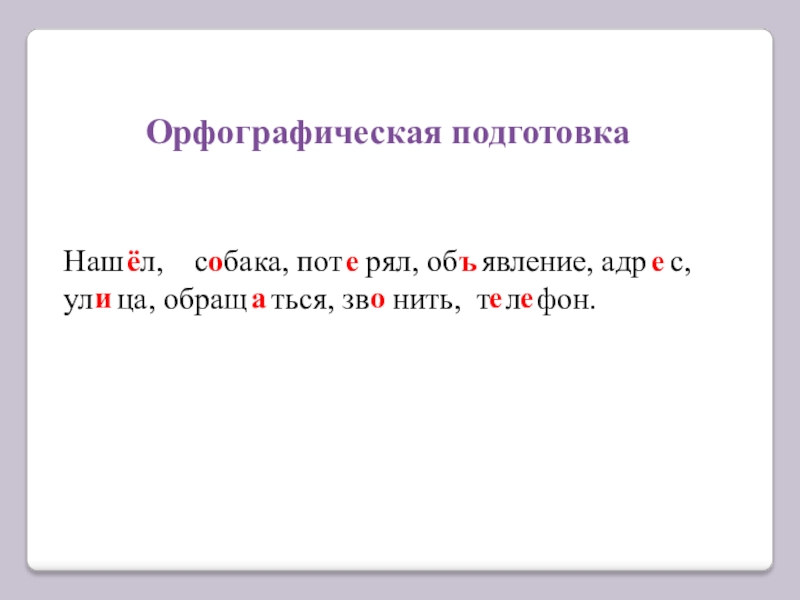 Орфографическая подготовка

Нашёл, собака, потерял, объявление, адрес, улица, обращаться, звонить, телефон.